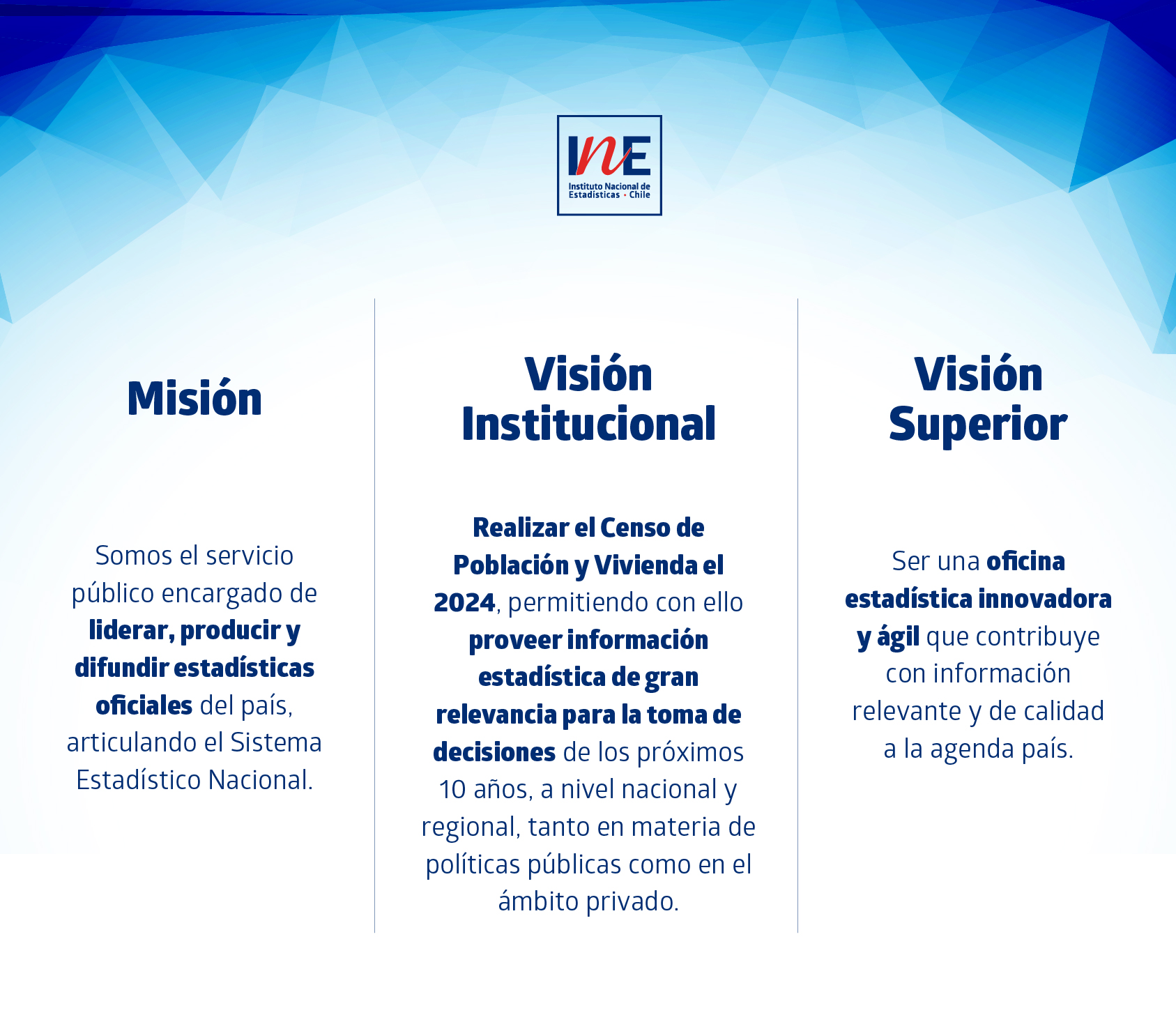 INE
Instituto Nacional de Estadísticas • Chile

Misión

Somos el servicio público encargado de liderar, producir y difundir estadísticas oficiales del país, articulando el Sistema Estadístico Nacional.

Visión Institucional

Realizar el Censo de Población y Vivienda el 2024, permitiendo con ello proveer información estadística de gran relevancia para la toma de decisiones de los próximos 10 años, a nivel nacional y regional, tanto en materia de políticas públicas como en el ámbito privado.

Visión Superior

Ser una oficina estadística innovadora y ágil que contribuye con información relevante y de calidad a la agenda país.